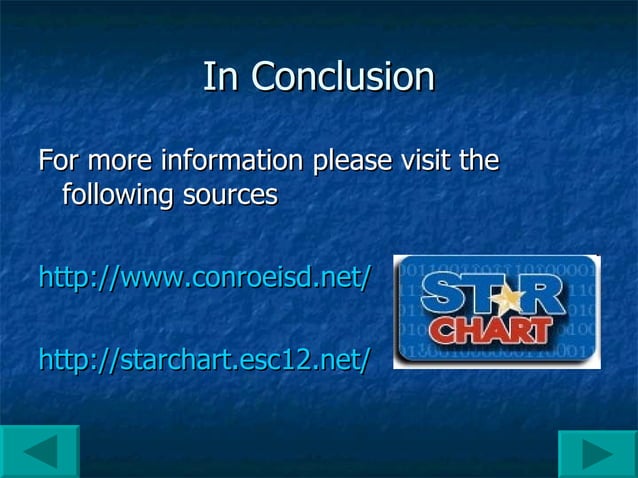 In Conclusion

For more information please visit the following sources

http://www.conroeisd.net/

http://starchart.esc12.net/

STAR CHART